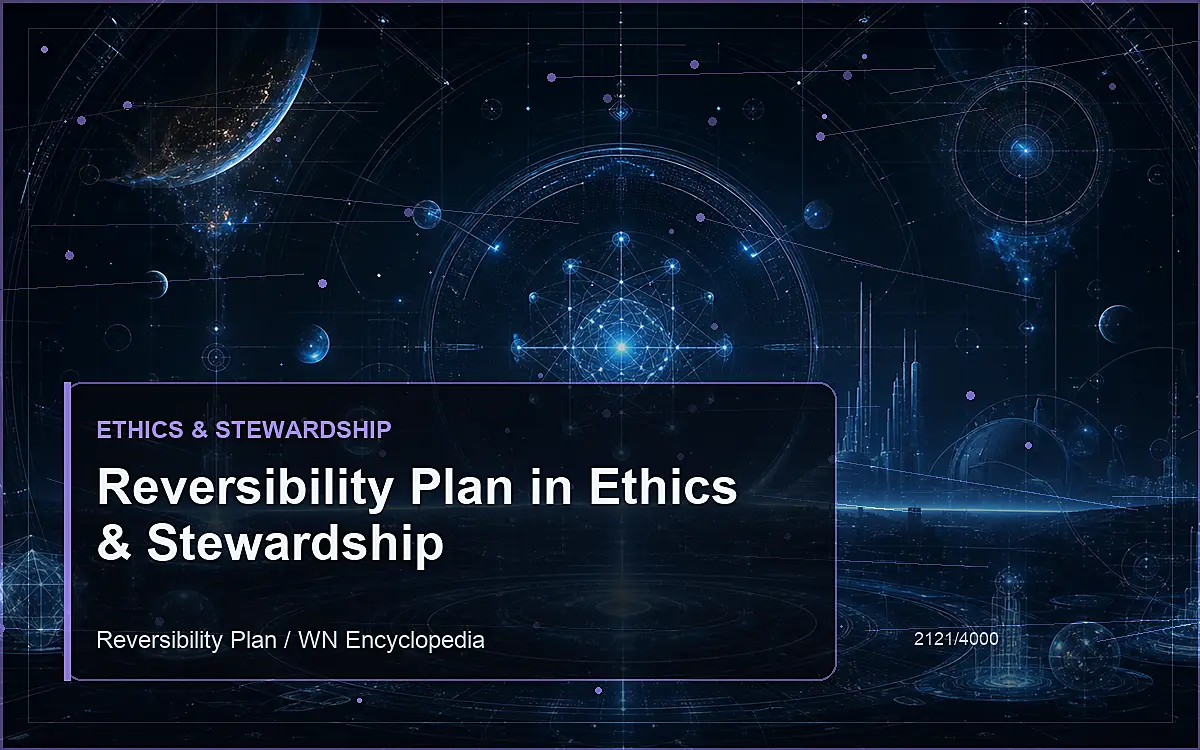 ETHICS & STEWARDSHIP

Reversibility Plan in Ethics & Stewardship

Reversibility Plan / WN Encyclopedia

2121/4000